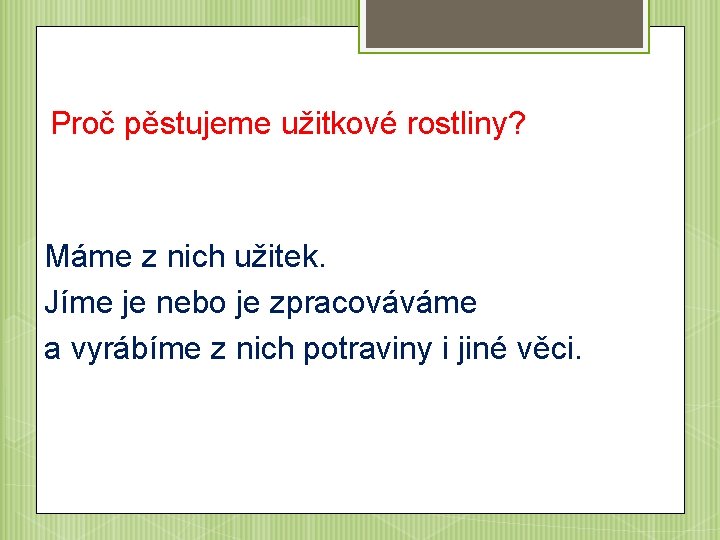 Proč pěstujeme užitkové rostliny?

Máme z nich užitek.
Jíme je nebo je zpracováváme a vyrábíme z nich potraviny i jiné věci.